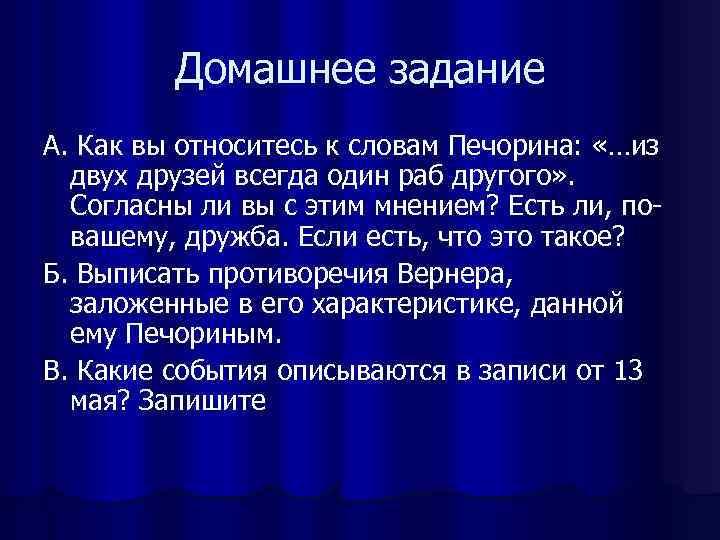 Домашнее задание

А. Как вы относитесь к словам Печорина: «…из двух друзей всегда один раб другого». Согласны ли вы с этим мнением? Есть ли, по-вашему, дружба. Если есть, что это такое?

Б. Выписать противоречия Вернера, заложенные в его характеристике, данной ему Печориным.

В. Какие события описываются в записи от 13 мая? Запишите